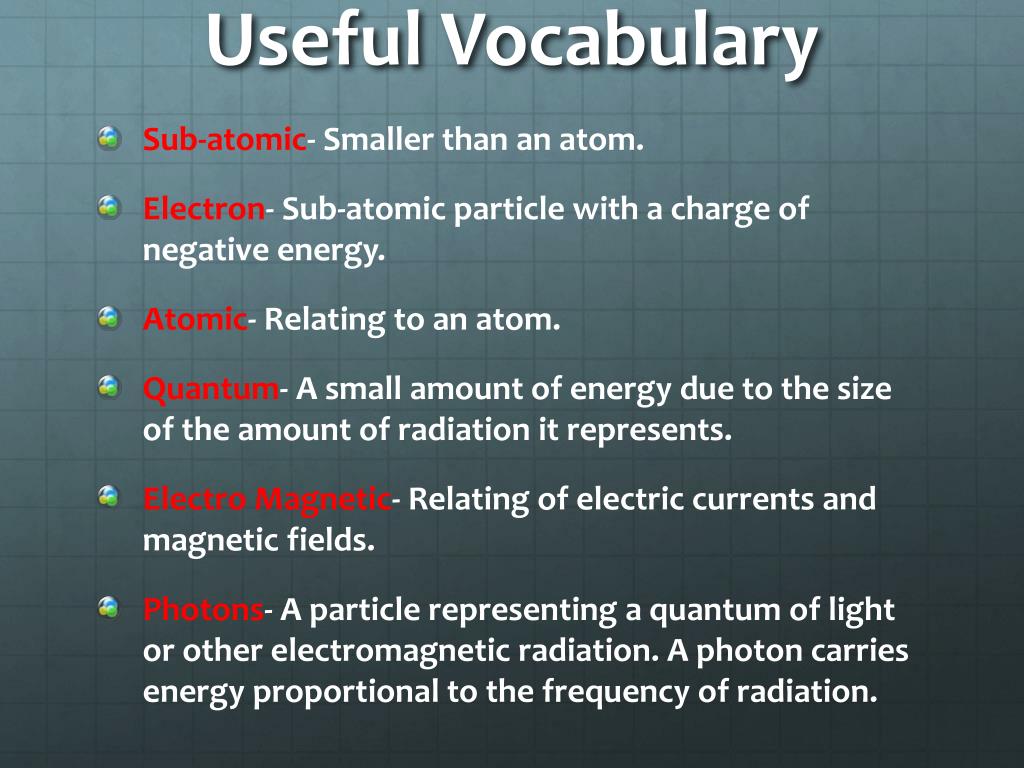 Useful Vocabulary

Sub-atomic- Smaller than an atom.

Electron- Sub-atomic particle with a charge of negative energy.

Atomic- Relating to an atom.

Quantum- A small amount of energy due to the size of the amount of radiation it represents.

Electro Magnetic- Relating of electric currents and magnetic fields.

Photons- A particle representing a quantum of light or other electromagnetic radiation. A photon carries energy proportional to the frequency of radiation.